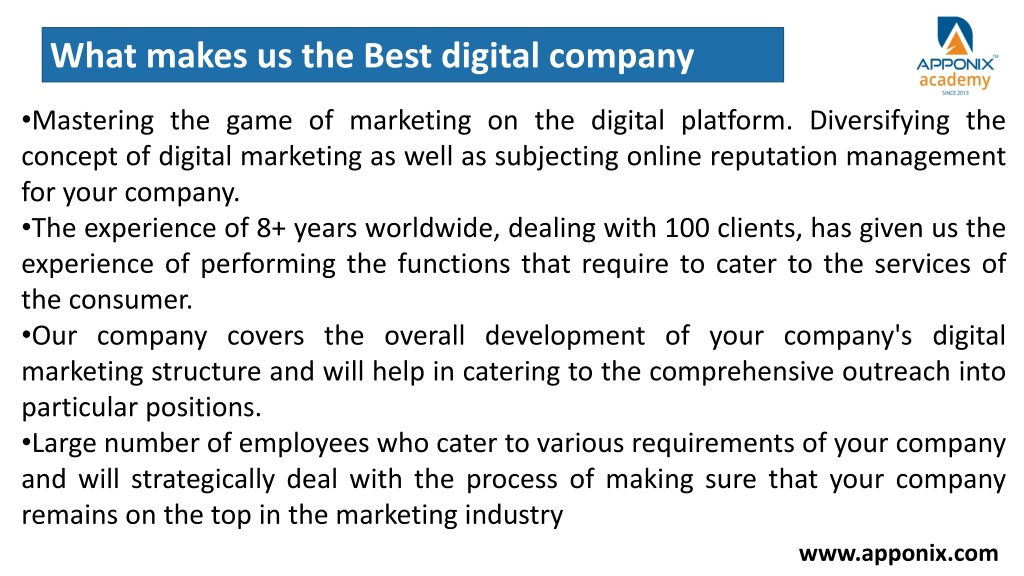 What makes us the Best digital company

APPONIX™ academy SINCE 2013

•Mastering the game of marketing on the digital platform. Diversifying the concept of digital marketing as well as subjecting online reputation management for your company.
•The experience of 8+ years worldwide, dealing with 100 clients, has given us the experience of performing the functions that require to cater to the services of the consumer.
•Our company covers the overall development of your company's digital marketing structure and will help in catering to the comprehensive outreach into particular positions.
•Large number of employees who cater to various requirements of your company and will strategically deal with the process of making sure that your company remains on the top in the marketing industry

www.apponix.com